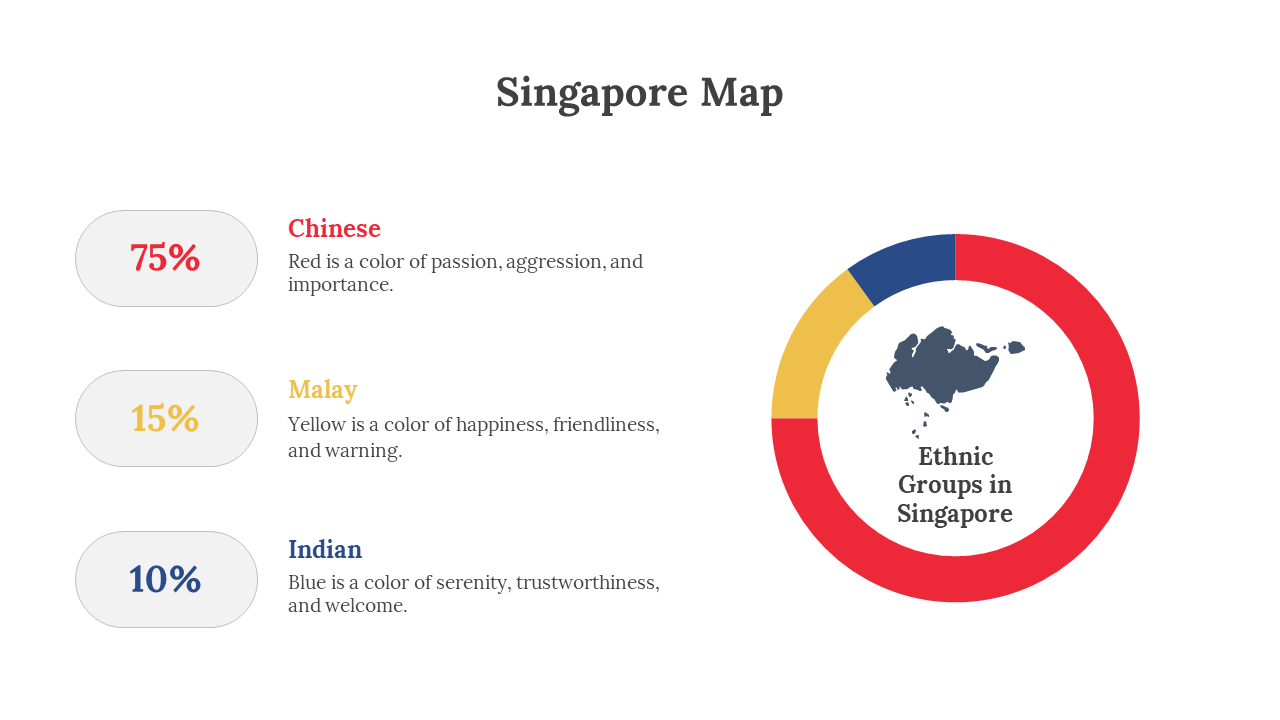 Singapore Map

75%

Chinese

Red is a color of passion, aggression, and importance.

15%

Malay

Yellow is a color of happiness, friendliness, and warning.

10%

Indian

Blue is a color of serenity, trustworthiness, and welcome.

Ethnic Groups in Singapore